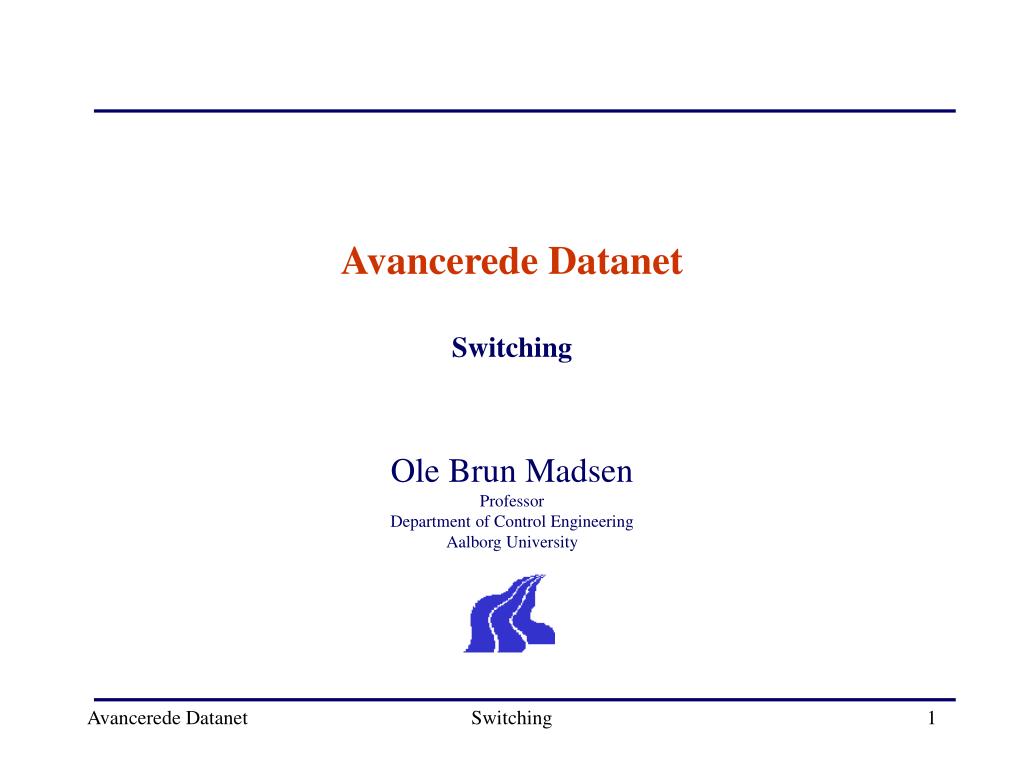 Avancerede Datanet

Switching

Ole Brun Madsen
Professor
Department of Control Engineering
Aalborg University

Avancerede Datanet    Switching    1